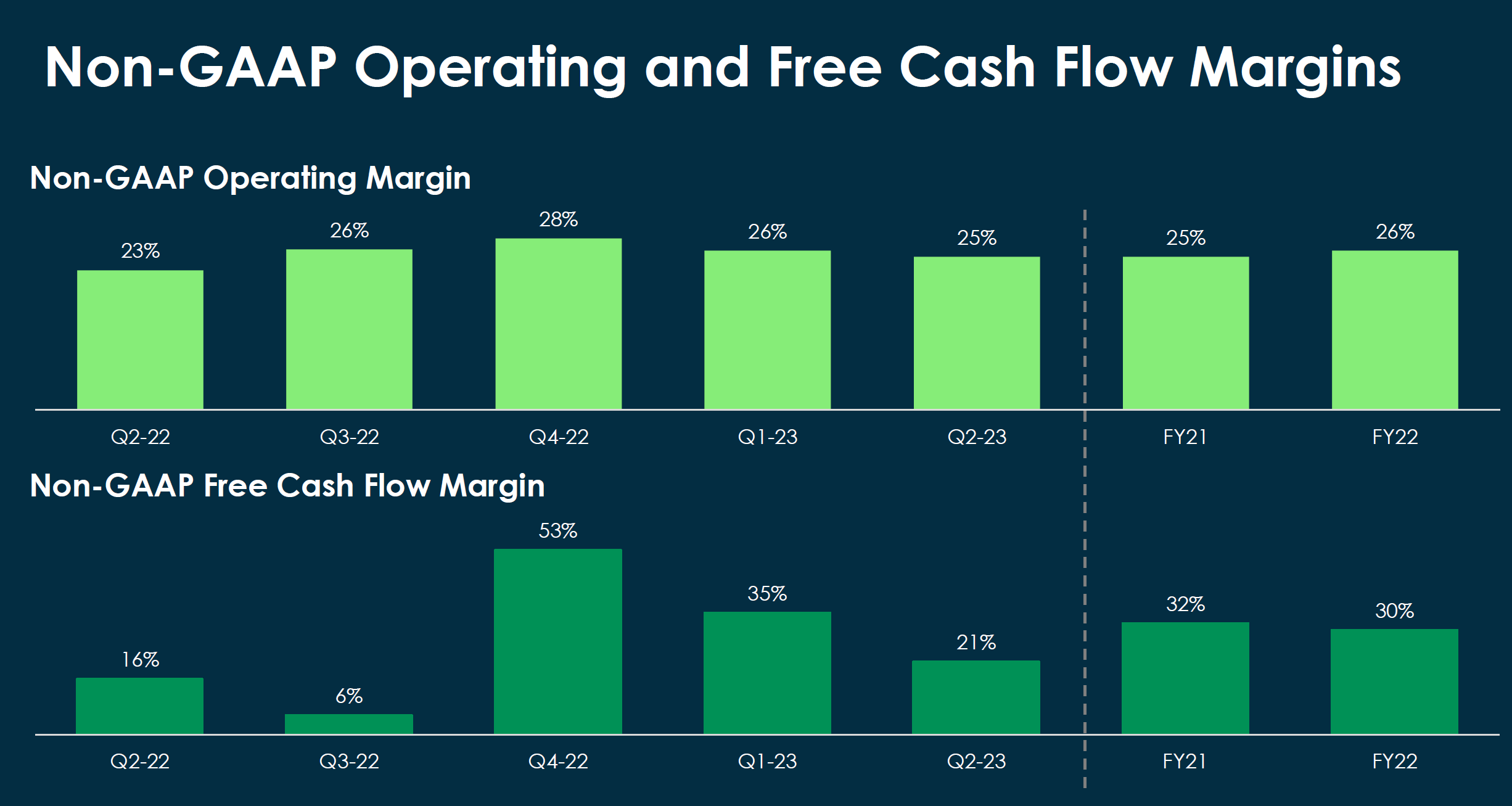 Non-GAAP Operating and Free Cash Flow Margins

Non-GAAP Operating Margin

23%
26%
28%
26%
25%
25%
26%

Q2-22
Q3-22
Q4-22
Q1-23
Q2-23
FY21
FY22

Non-GAAP Free Cash Flow Margin

16%
6%
53%
35%
21%
32%
30%

Q2-22
Q3-22
Q4-22
Q1-23
Q2-23
FY21
FY22